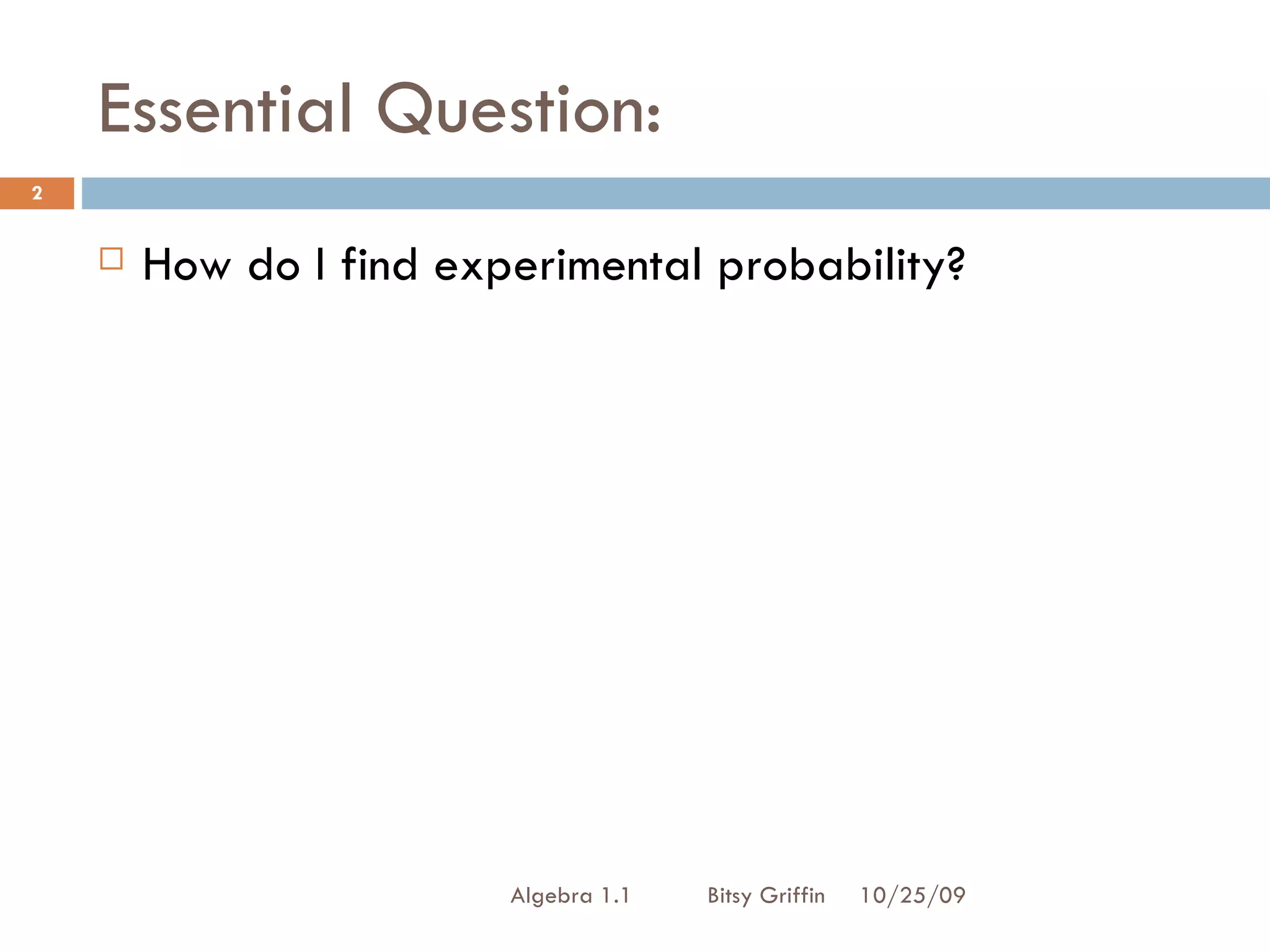 Essential Question:

2

How do I find experimental probability?

Algebra 1.1 Bitsy Griffin 10/25/09